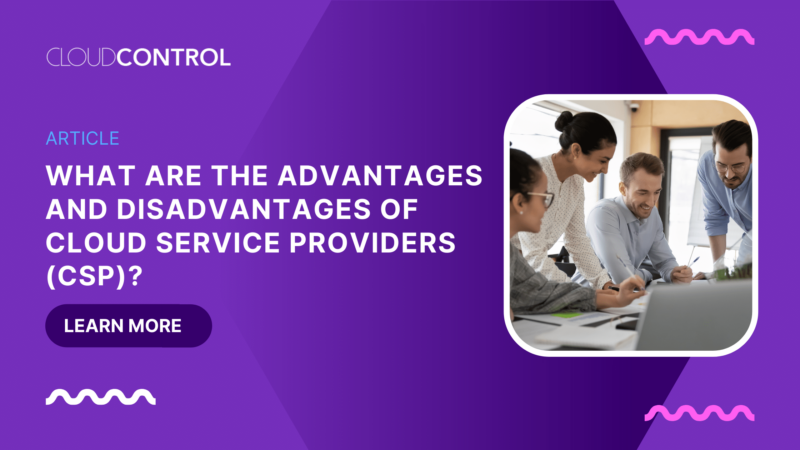 CLOUDCONTROL

ARTICLE

WHAT ARE THE ADVANTAGES AND DISADVANTAGES OF CLOUD SERVICE PROVIDERS (CSP)?

LEARN MORE